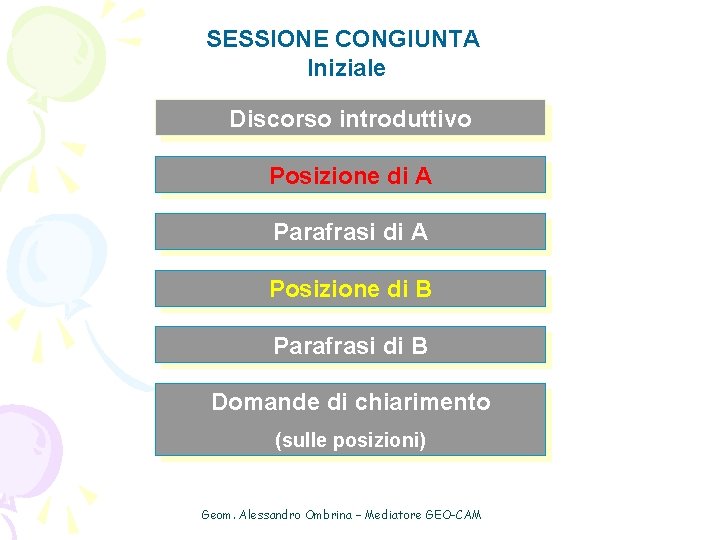 SESSIONE CONGIUNTA
Iniziale

Discorso introduttivo

Posizione di A

Parafrasi di A

Posizione di B

Parafrasi di B

Domande di chiarimento
(sulle posizioni)

Geom. Alessandro Ombrina – Mediatore GEO-CAM